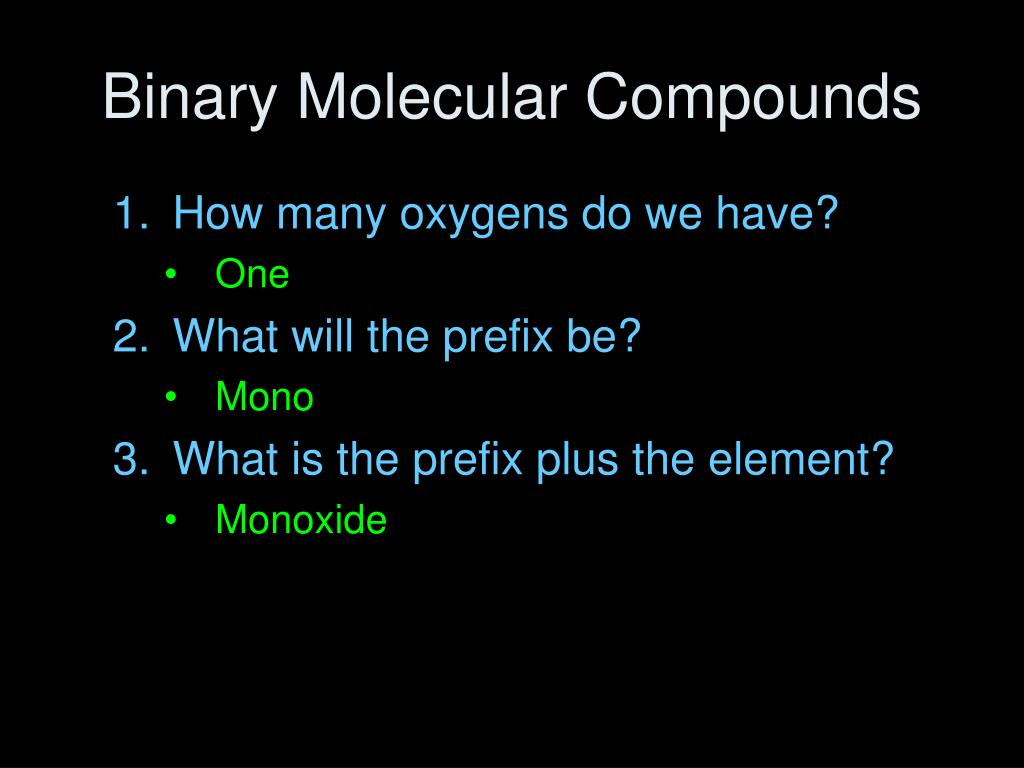 Binary Molecular Compounds

1. How many oxygens do we have?
   • One
2. What will the prefix be?
   • Mono
3. What is the prefix plus the element?
   • Monoxide